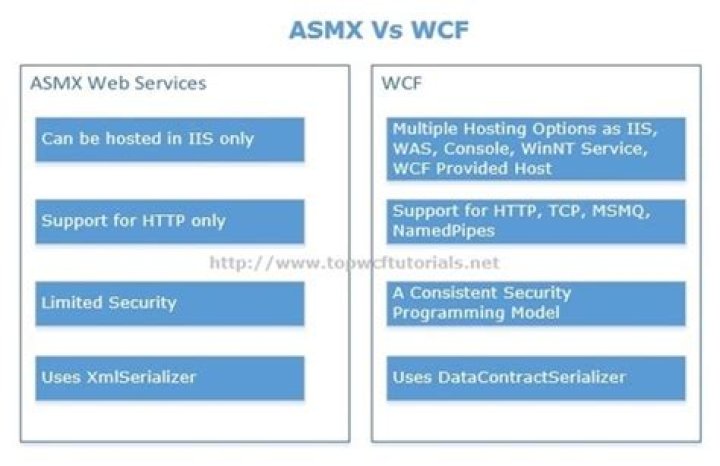 ASMX Vs WCF

ASMX Web Services

Can be hosted in IIS only

Support for HTTP only

Limited Security

Uses XmlSerializer

WCF

Multiple Hosting Options as IIS, WAS, Console, WinNT Service, WCF Provided Host

Support for HTTP, TCP, MSMQ, NamedPipes

A Consistent Security Programming Model

Uses DataContractSerializer

http://www.topwcftutorials.net